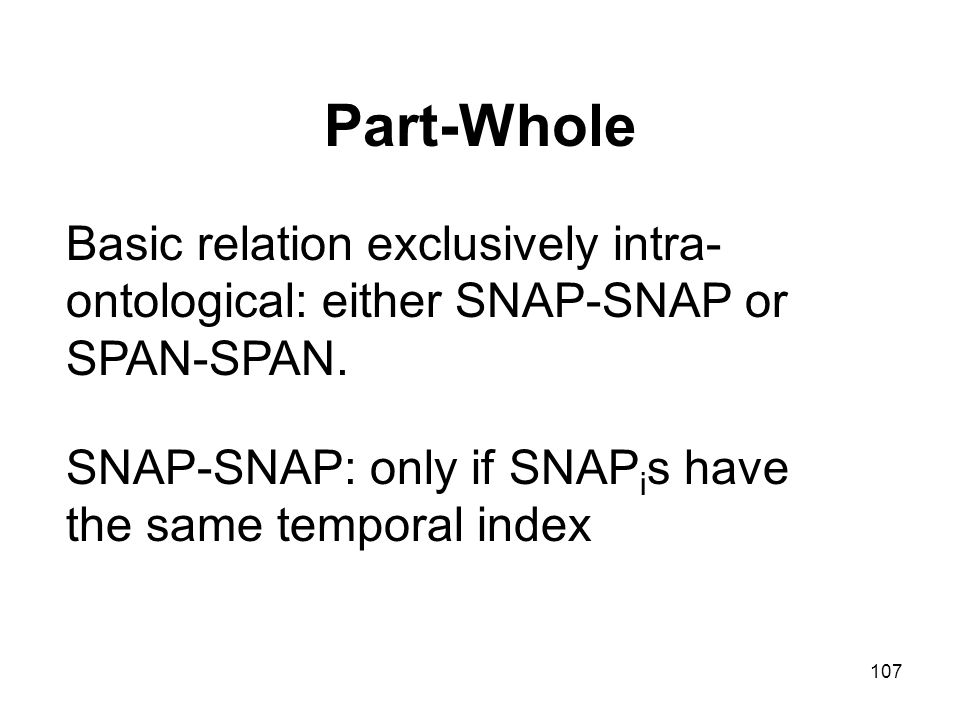 Part-Whole

Basic relation exclusively intra-ontological: either SNAP-SNAP or SPAN-SPAN.

SNAP-SNAP: only if SNAP$_i$s have the same temporal index

107